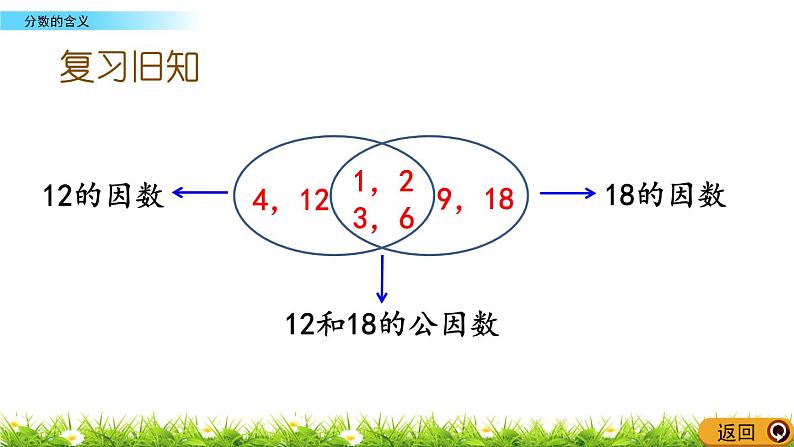 分数的含义

复习旧知

12的因数

4，12

1，2
3，6

9，18

18的因数

12和18的公因数

返回